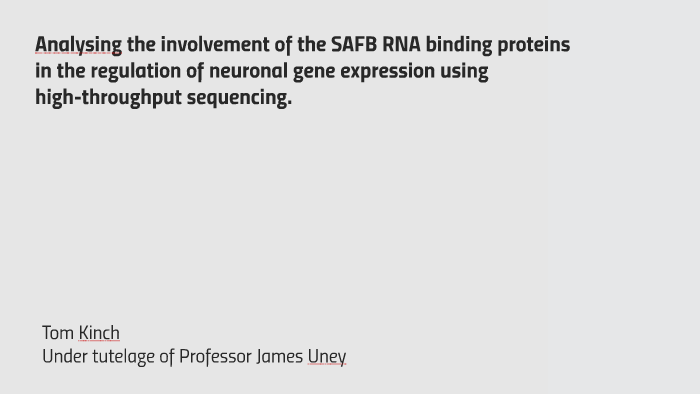 Analysing the involvement of the SAFB RNA binding proteins in the regulation of neuronal gene expression using high-throughput sequencing.

Tom Kinch
Under tutelage of Professor James Uney